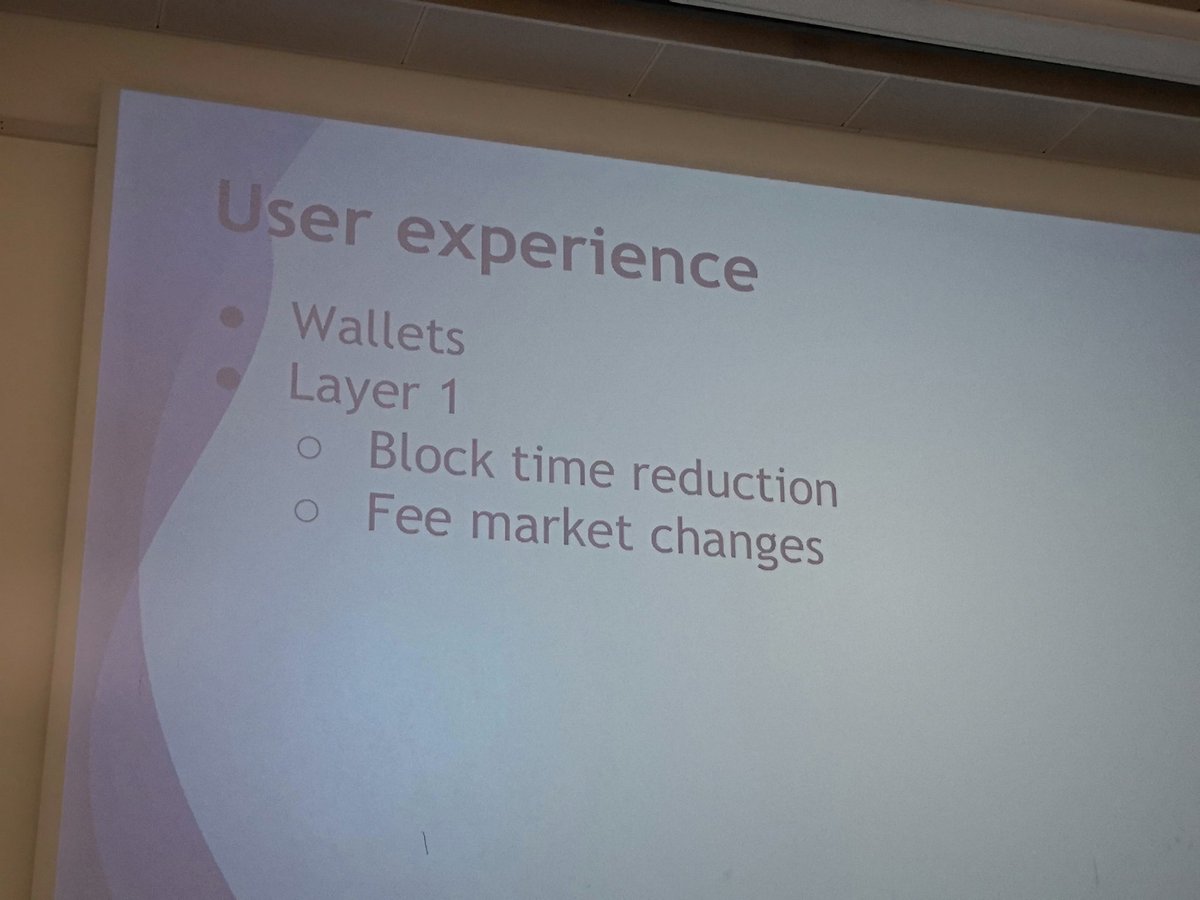 User experience

- Wallets
- Layer 1
  - Block time reduction
  - Fee market changes